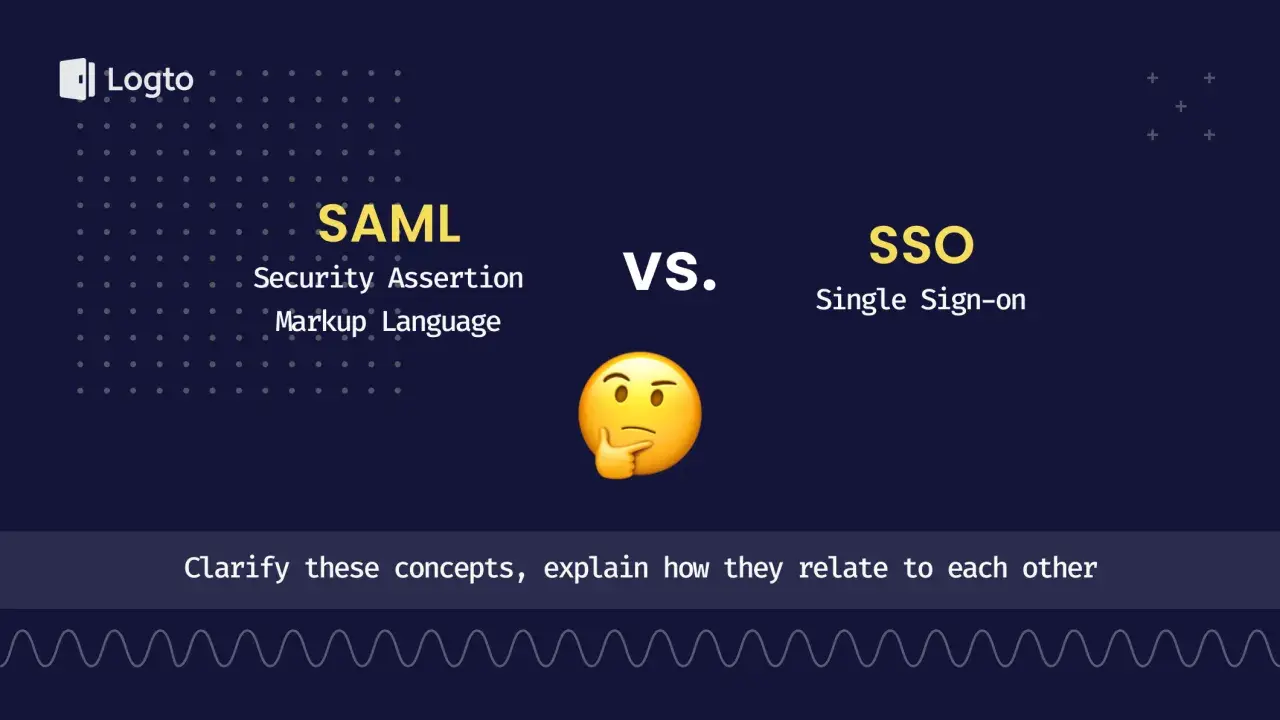 Logto

SAML
Security Assertion Markup Language

vs.

SSO
Single Sign-on

Clarify these concepts, explain how they relate to each other